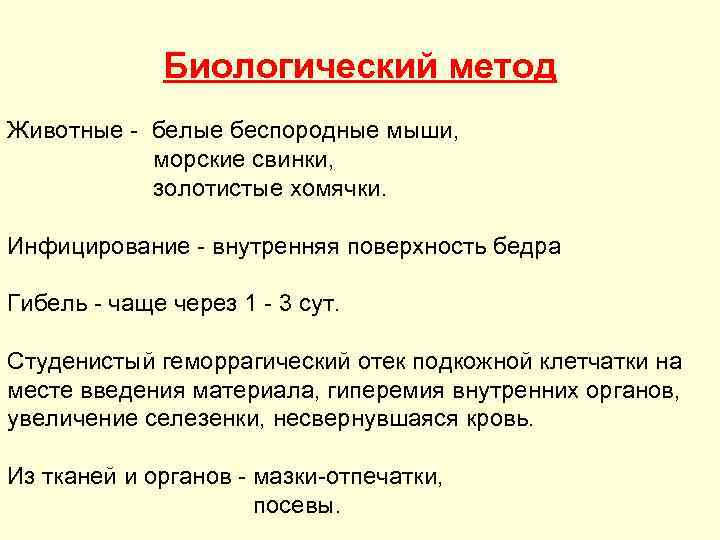 Биологический метод

Животные - белые беспородные мыши,
морские свинки,
золотистые хомячки.

Инфицирование - внутренняя поверхность бедра

Гибель - чаще через 1 - 3 сут.

Студенистый геморрагический отек подкожной клетчатки на месте введения материала, гиперемия внутренних органов, увеличение селезенки, несвернувшаяся кровь.

Из тканей и органов - мазки-отпечатки,
посевы.